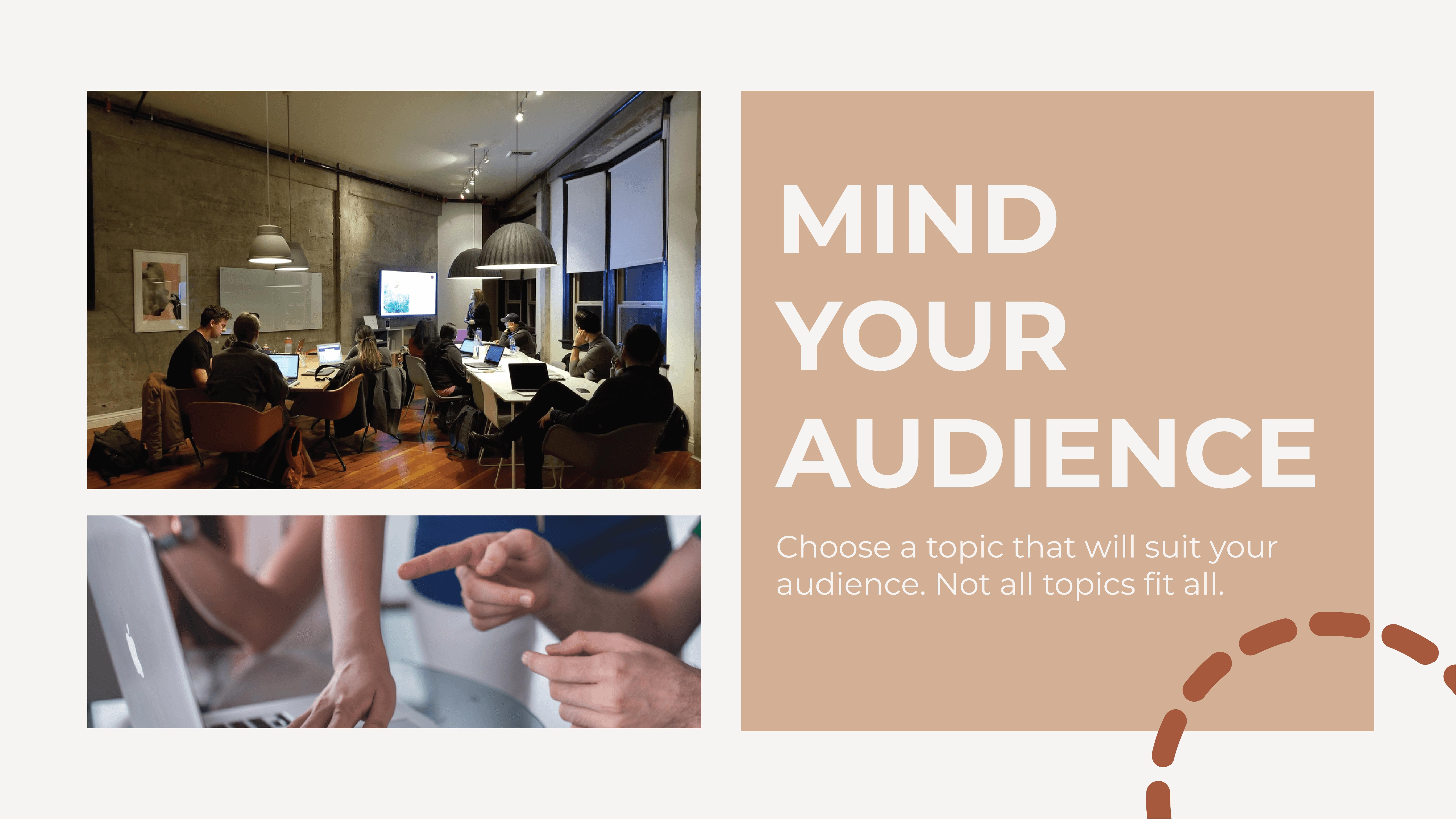 MIND YOUR AUDIENCE

Choose a topic that will suit your audience. Not all topics fit all.